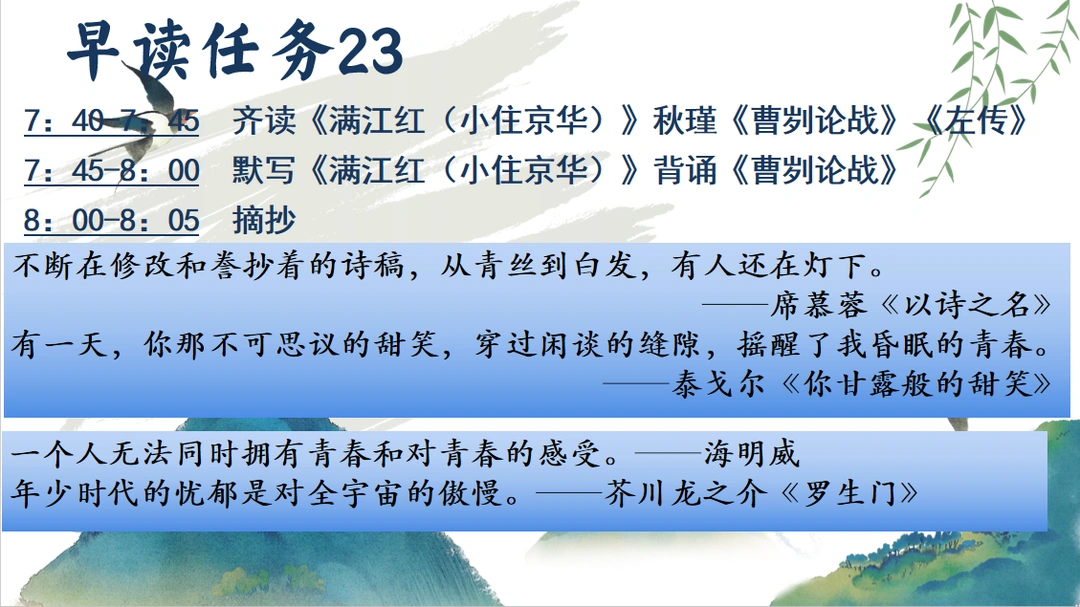 早读任务23

7：40-7：45 齐读《满江红（小住京华）》秋瑾《曹刿论战》《左传》

7：45-8：00 默写《满江红（小住京华）》背诵《曹刿论战》

8：00-8：05 摘抄

不断在修改和誊抄着的诗稿，从青丝到白发，有人还在灯下。
——席慕蓉《以诗之名》

有一天，你那不可思议的甜笑，穿过闲谈的缝隙，摇醒了我昏眠的青春。
——泰戈尔《你甘露般的甜笑》

一个人无法同时拥有青春和对青春的感受。——海明威

年少时代的忧郁是对全宇宙的傲慢。——芥川龙之介《罗生门》